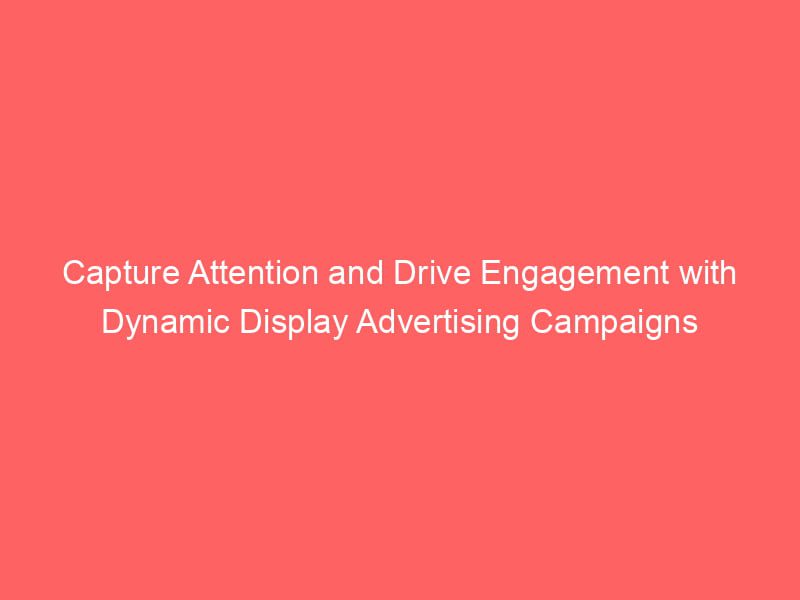 Capture Attention and Drive Engagement with Dynamic Display Advertising Campaigns